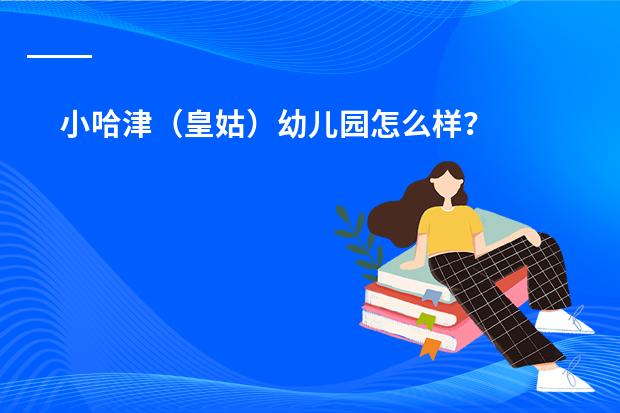 小哈津（皇姑）幼儿园怎么样?